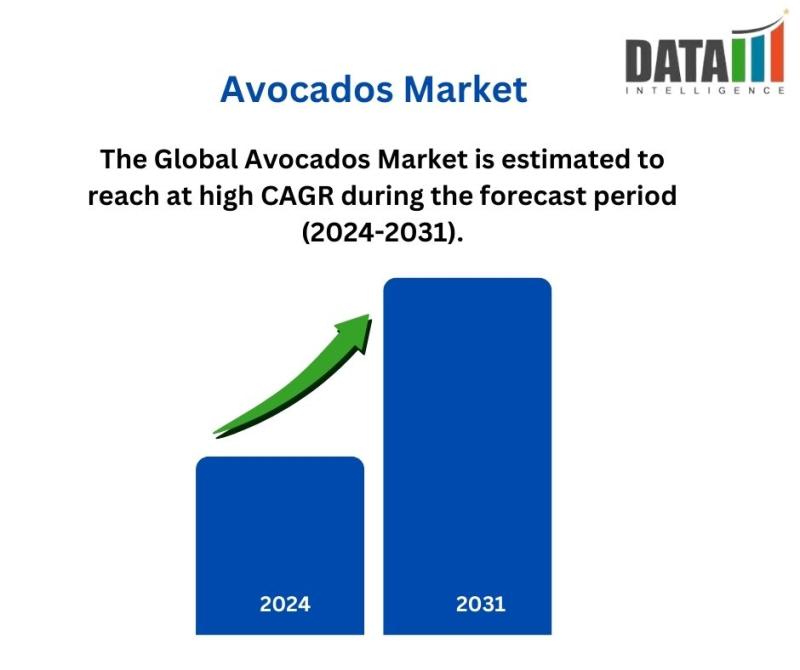 DATA
INTELLIGENCE

Avocados Market

The Global Avocados Market is estimated to reach at high CAGR during the forecast period (2024-2031).

2024

2031